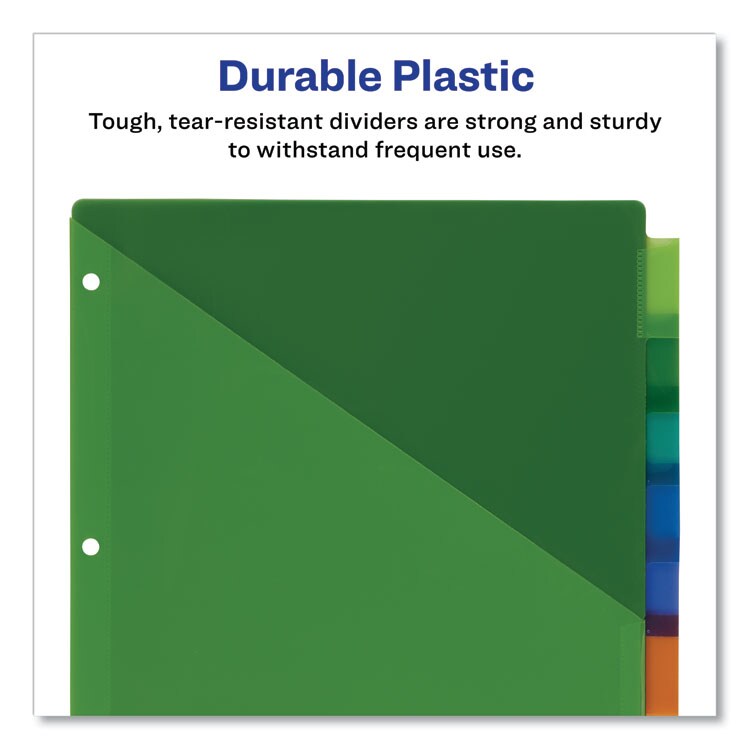 Durable Plastic

Tough, tear-resistant dividers are strong and sturdy to withstand frequent use.